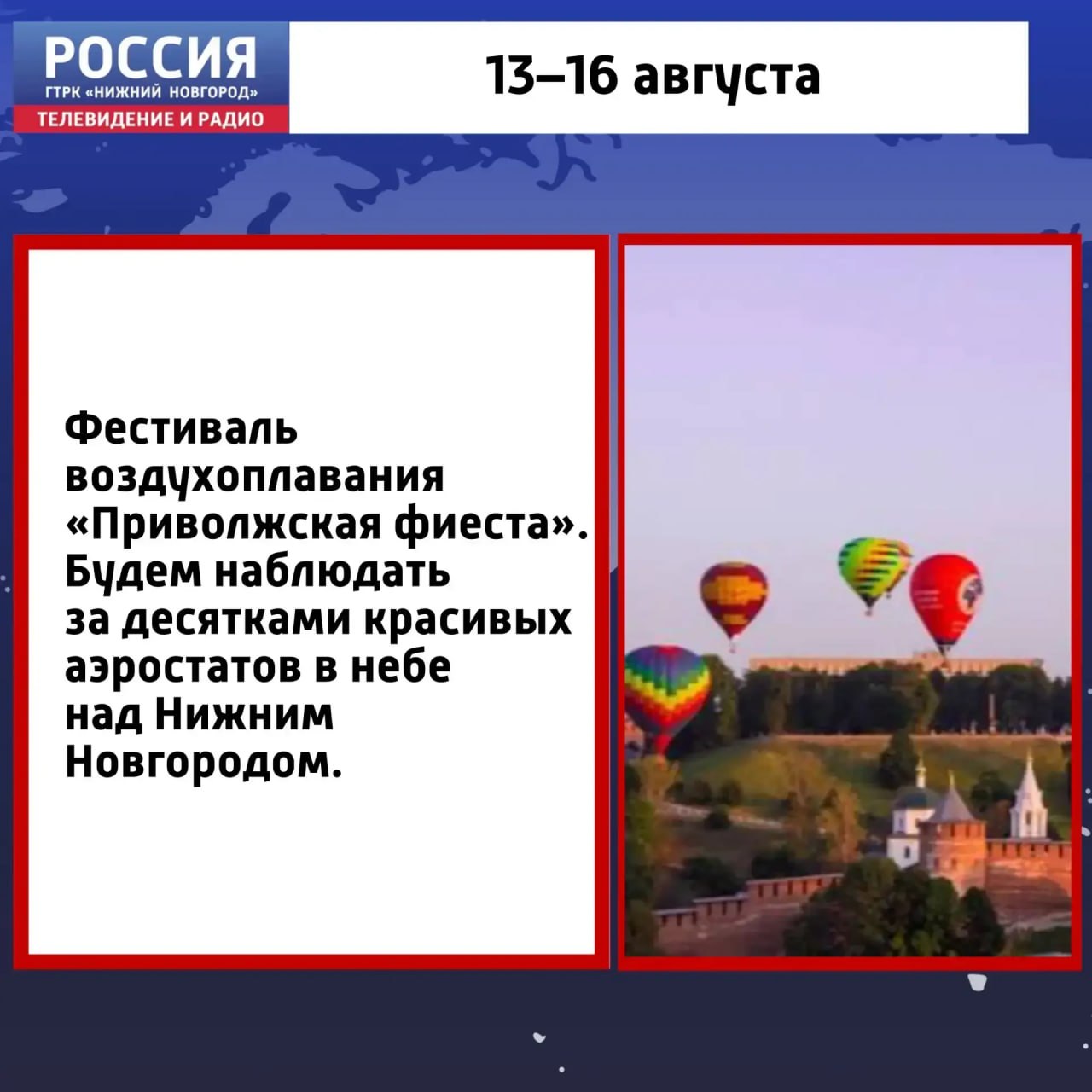 РОССИЯ
ГТРК «НИЖНИЙ НОВГОРОД»
ТЕЛЕВИДЕНИЕ И РАДИО

13–16 августа

Фестиваль воздухоплавания «Приволжская фиеста». Будем наблюдать за десятками красивых аэростатов в небе над Нижним Новгородом.